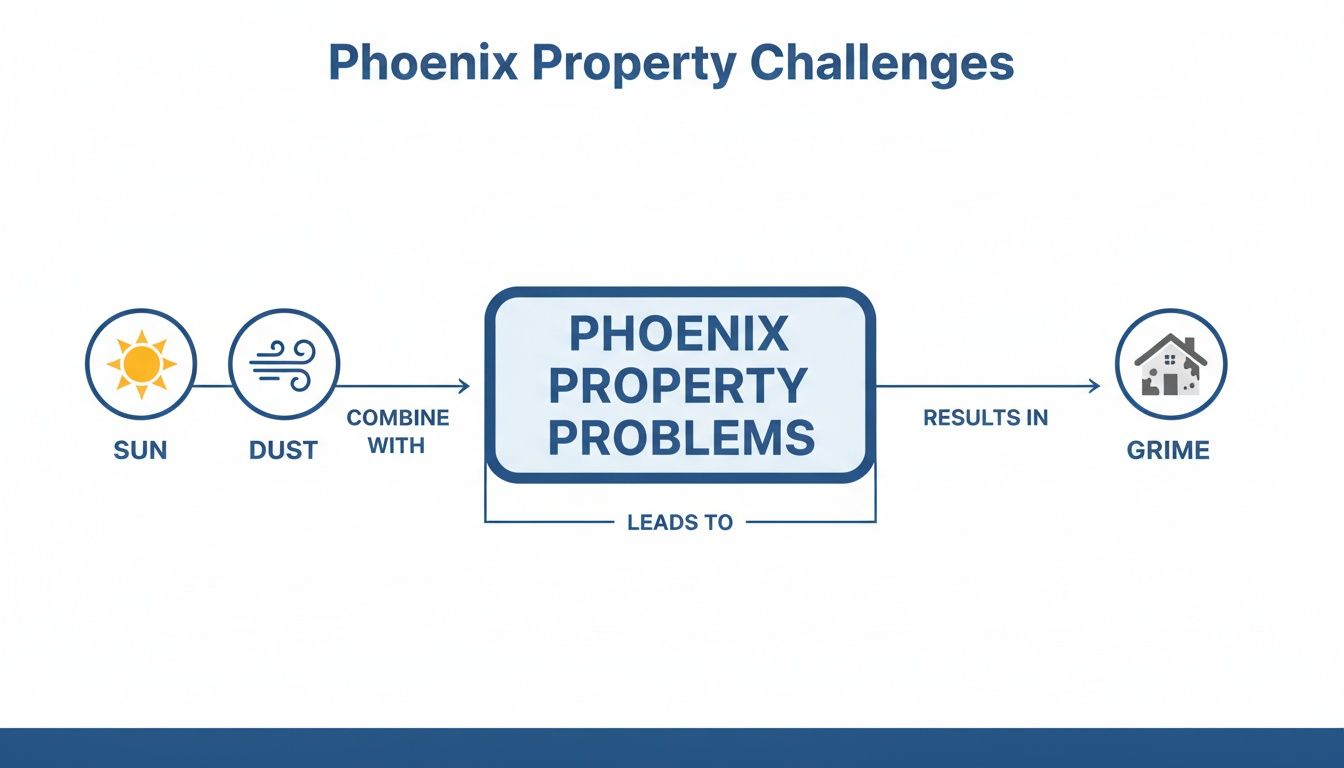 Phoenix Property Challenges

SUN

DUST

COMBINE WITH

PHOENIX PROPERTY PROBLEMS

LEADS TO

RESULTS IN

GRIME